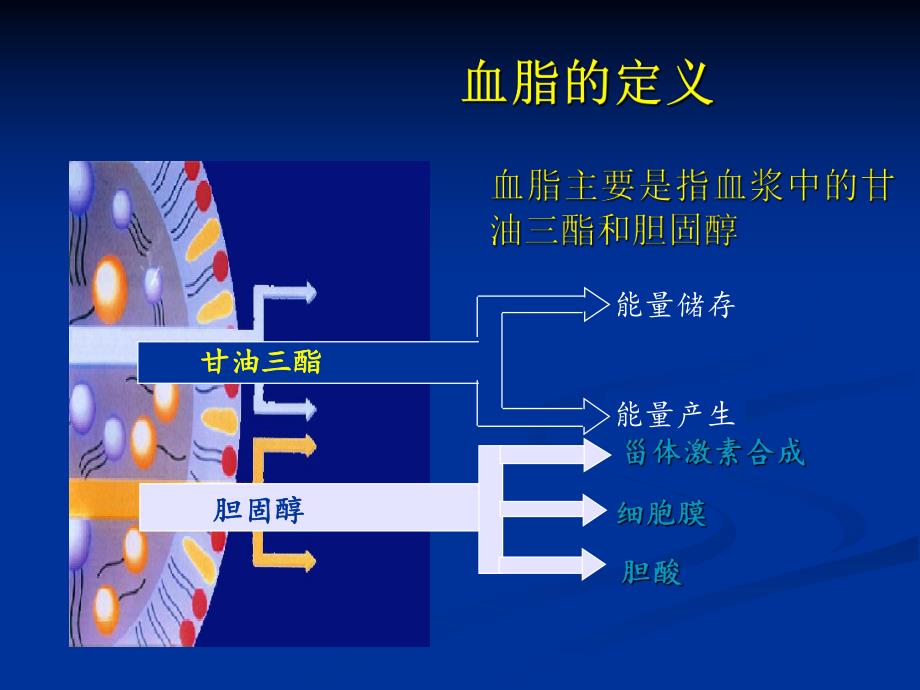 血脂的定义

血脂主要是指血浆中的甘油三酯和胆固醇

甘油三酯

能量储存

能量产生

胆固醇

甾体激素合成

细胞膜

胆酸